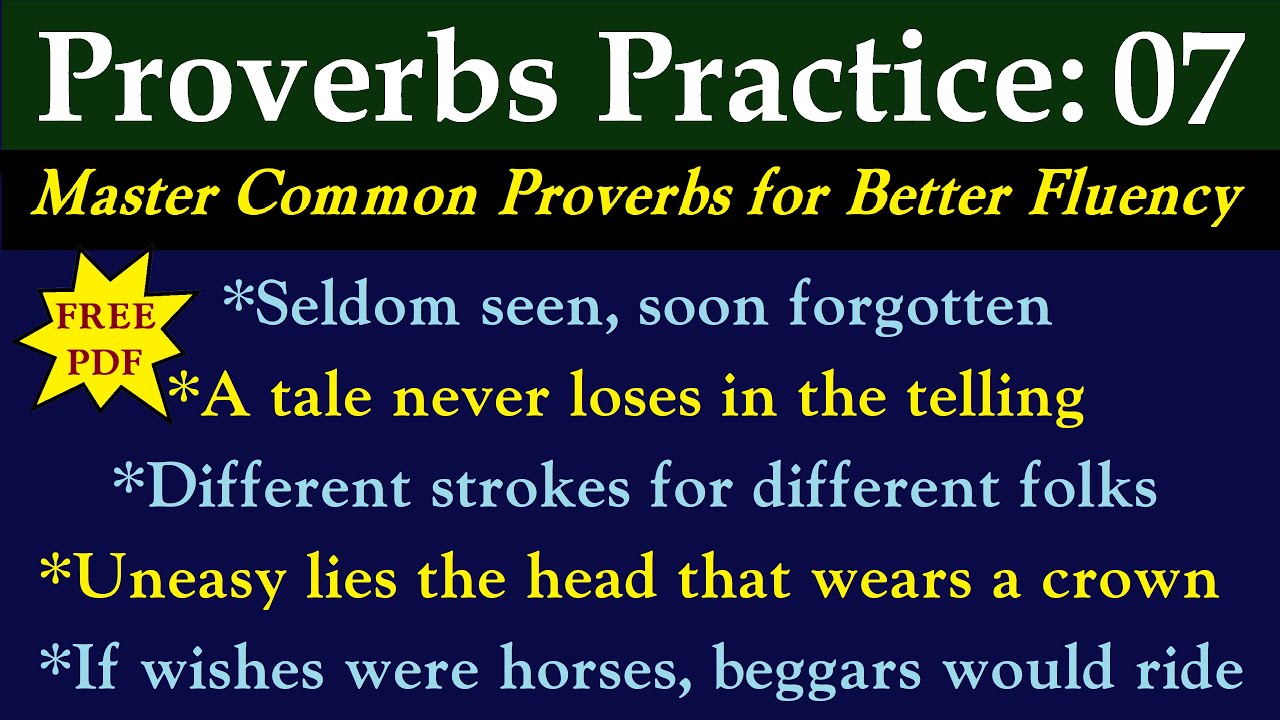 Proverbs Practice: 07

Master Common Proverbs for Better Fluency

FREE PDF

*Seldom seen, soon forgotten

*A tale never loses in the telling

*Different strokes for different folks

*Uneasy lies the head that wears a crown

*If wishes were horses, beggars would ride